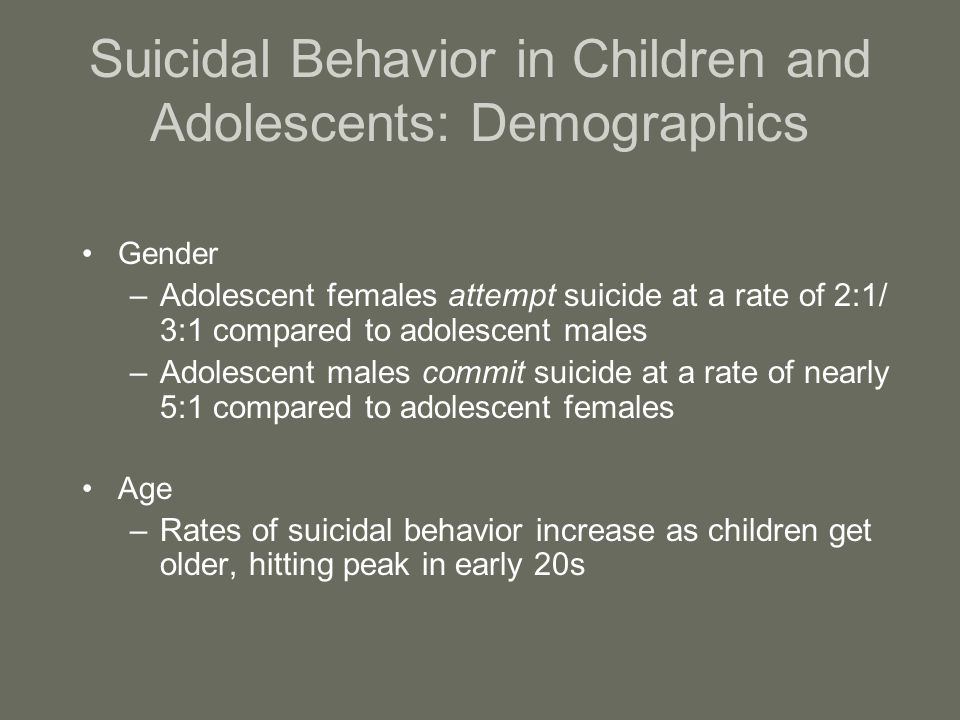 Suicidal Behavior in Children and Adolescents: Demographics

• Gender
– Adolescent females attempt suicide at a rate of 2:1/ 3:1 compared to adolescent males
– Adolescent males commit suicide at a rate of nearly 5:1 compared to adolescent females

• Age
– Rates of suicidal behavior increase as children get older, hitting peak in early 20s